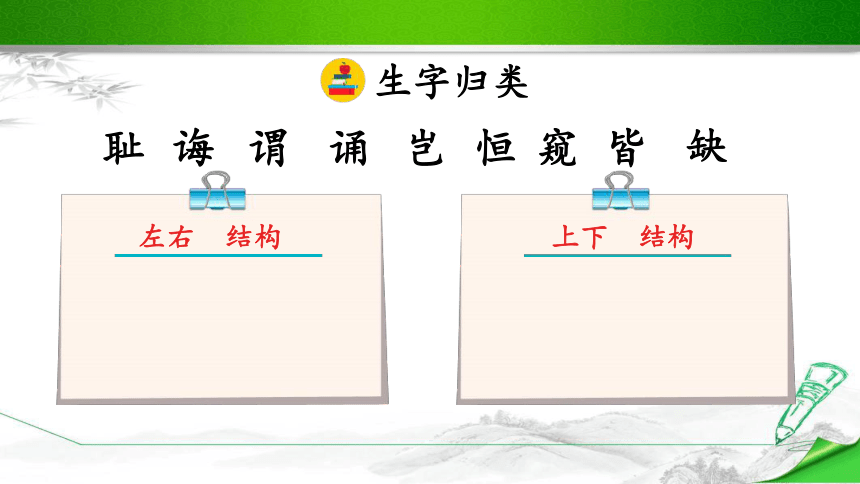 生字归类

耻 诲 谓 诵 岂 恒 窥 皆 缺

左右 结构

上下 结构